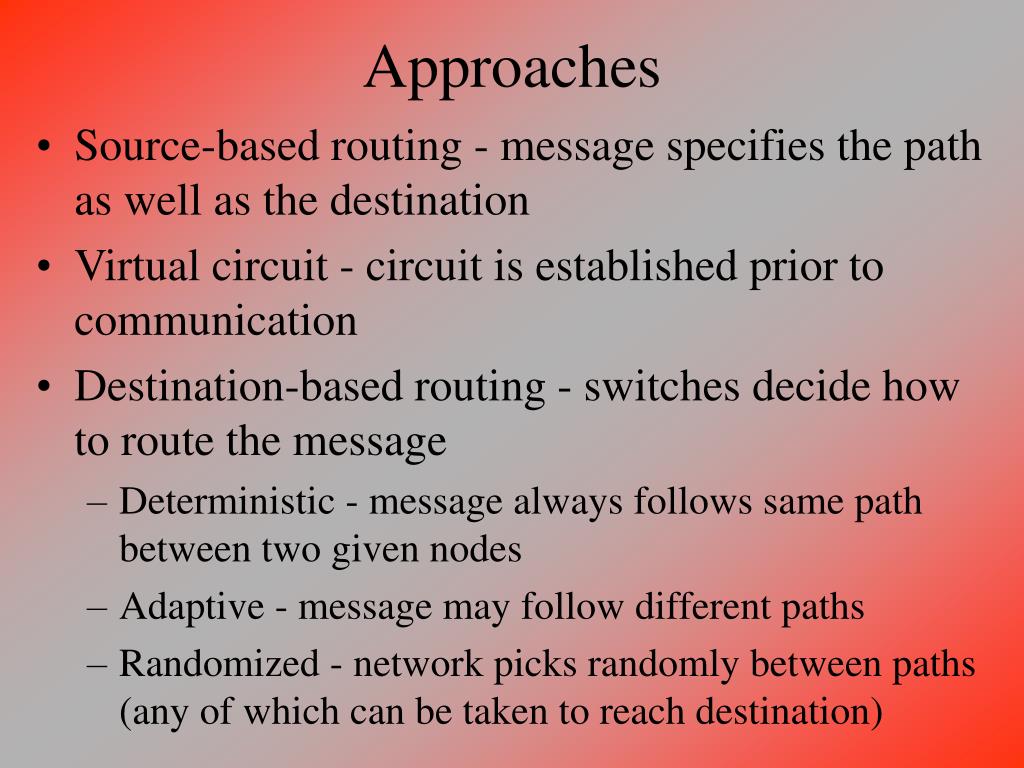 Approaches

• Source-based routing - message specifies the path as well as the destination
• Virtual circuit - circuit is established prior to communication
• Destination-based routing - switches decide how to route the message
– Deterministic - message always follows same path between two given nodes
– Adaptive - message may follow different paths
– Randomized - network picks randomly between paths (any of which can be taken to reach destination)